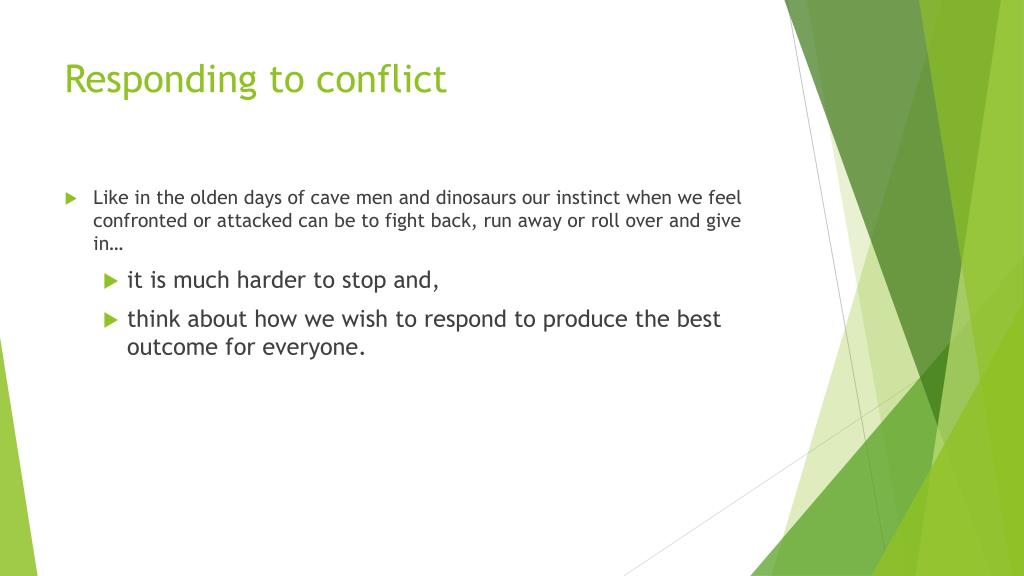 Responding to conflict

Like in the olden days of cave men and dinosaurs our instinct when we feel confronted or attacked can be to fight back, run away or roll over and give in…

it is much harder to stop and,

think about how we wish to respond to produce the best outcome for everyone.